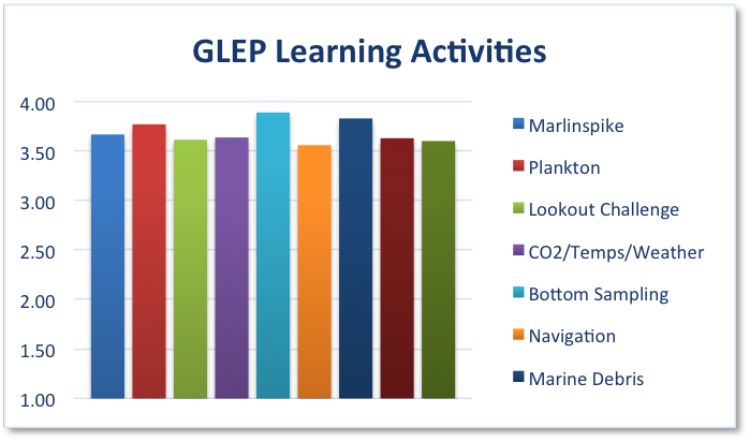 GLEP Learning Activities

4.00
3.50
3.00
2.50
2.00
1.50
1.00

Marlinspike
Plankton
Lookout Challenge
CO2/Temps/Weather
Bottom Sampling
Navigation
Marine Debris